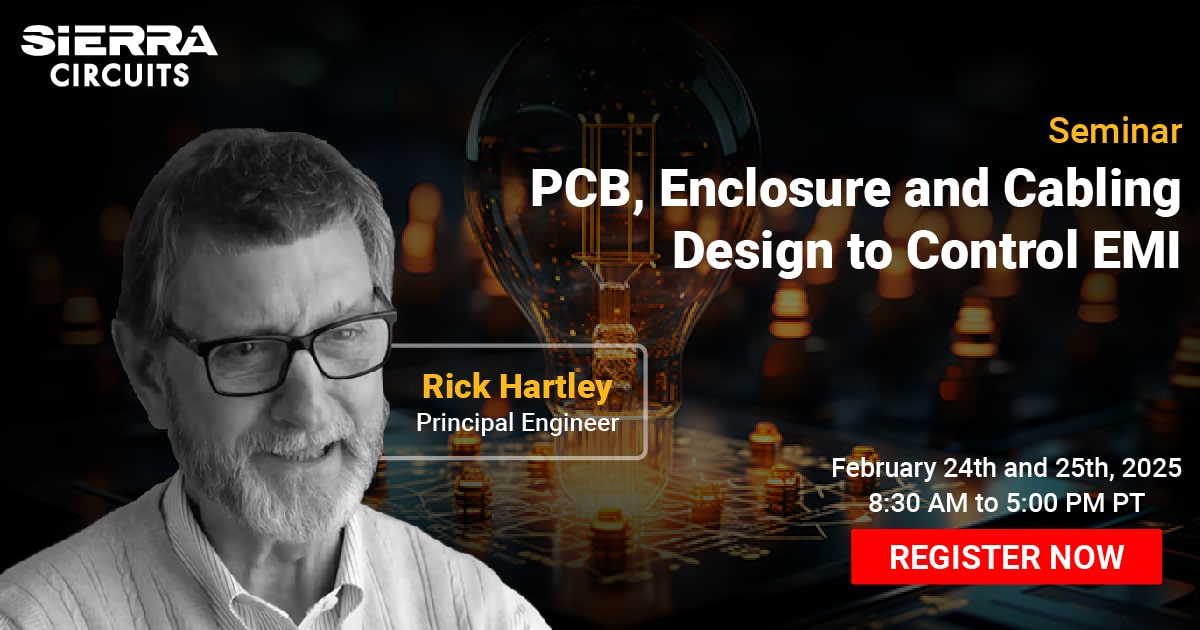 SIERRA CIRCUITS

Seminar

PCB, Enclosure and Cabling Design to Control EMI

Rick Hartley
Principal Engineer

February 24th and 25th, 2025
8:30 AM to 5:00 PM PT

REGISTER NOW